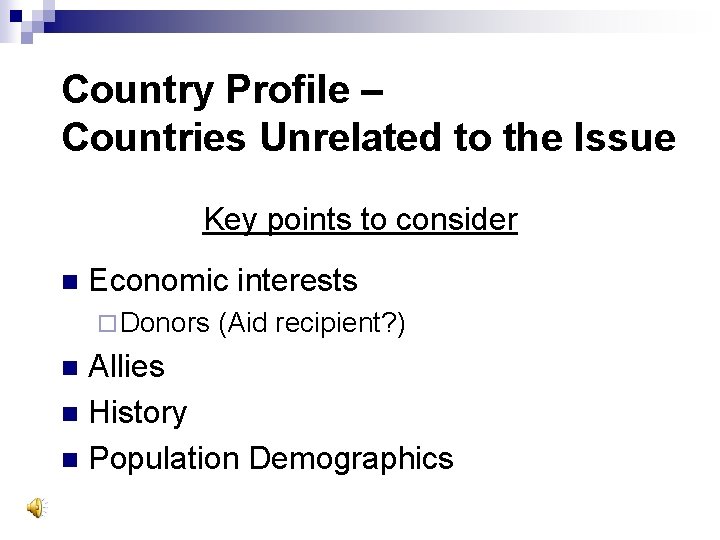 Country Profile –
Countries Unrelated to the Issue

Key points to consider

- Economic interests
  - Donors (Aid recipient?)
- Allies
- History
- Population Demographics